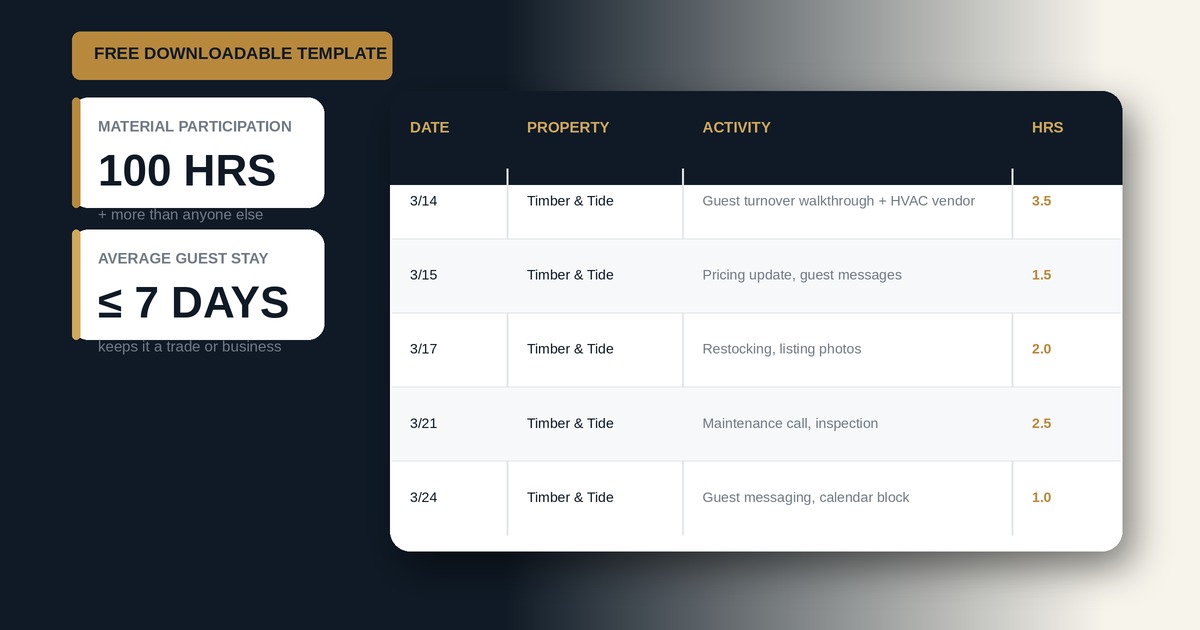 FREE DOWNLOADABLE TEMPLATE

MATERIAL PARTICIPATION

100 HRS

+ more than anyone else

AVERAGE GUEST STAY

≤ 7 DAYS

keeps it a trade or business

| DATE | PROPERTY | ACTIVITY | HRS |
|---|---|---|---|
| 3/14 | Timber & Tide | Guest turnover walkthrough + HVAC vendor | 3.5 |
| 3/15 | Timber & Tide | Pricing update, guest messages | 1.5 |
| 3/17 | Timber & Tide | Restocking, listing photos | 2.0 |
| 3/21 | Timber & Tide | Maintenance call, inspection | 2.5 |
| 3/24 | Timber & Tide | Guest messaging, calendar block | 1.0 |